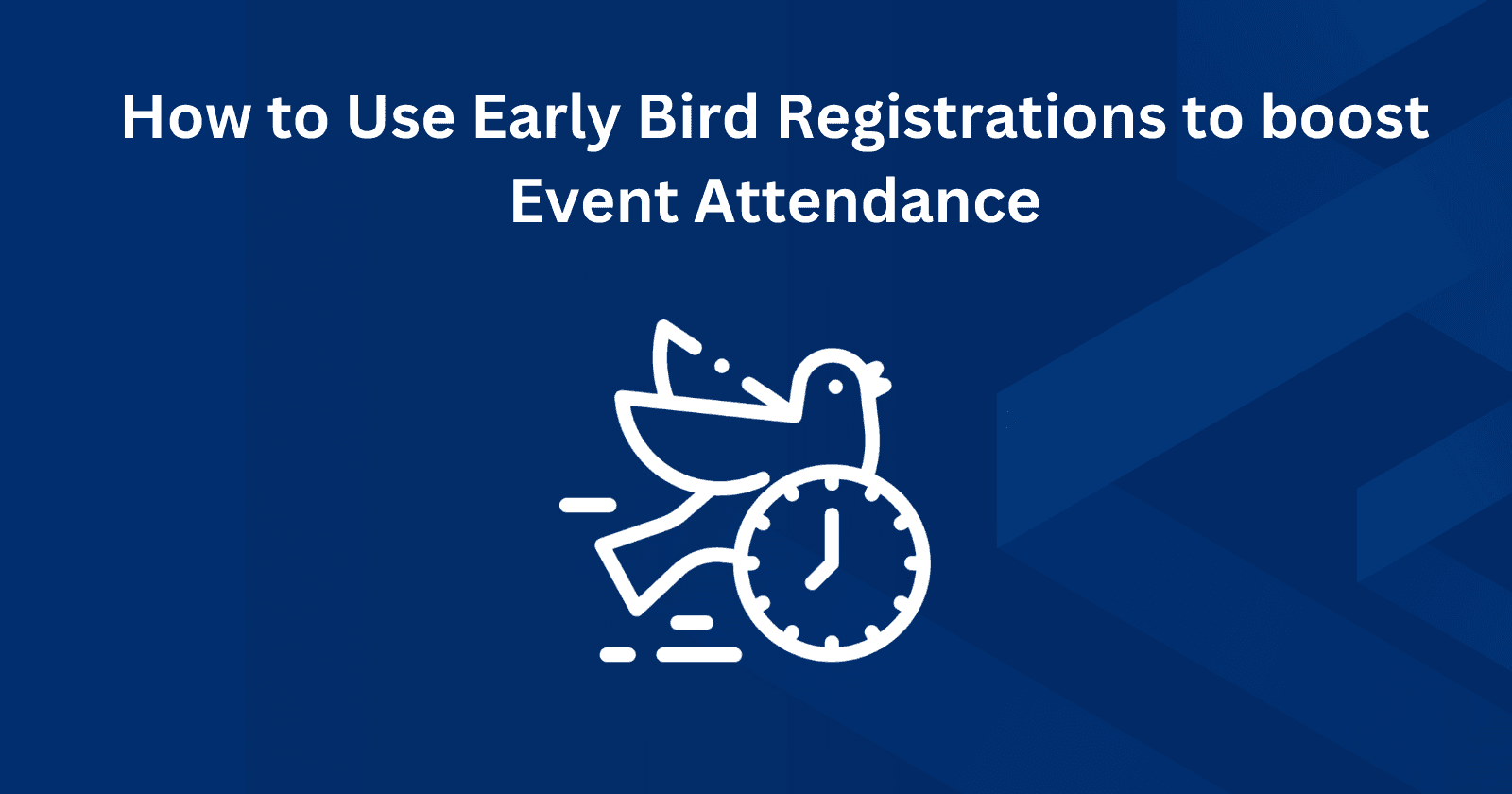 How to Use Early Bird Registrations to boost Event Attendance